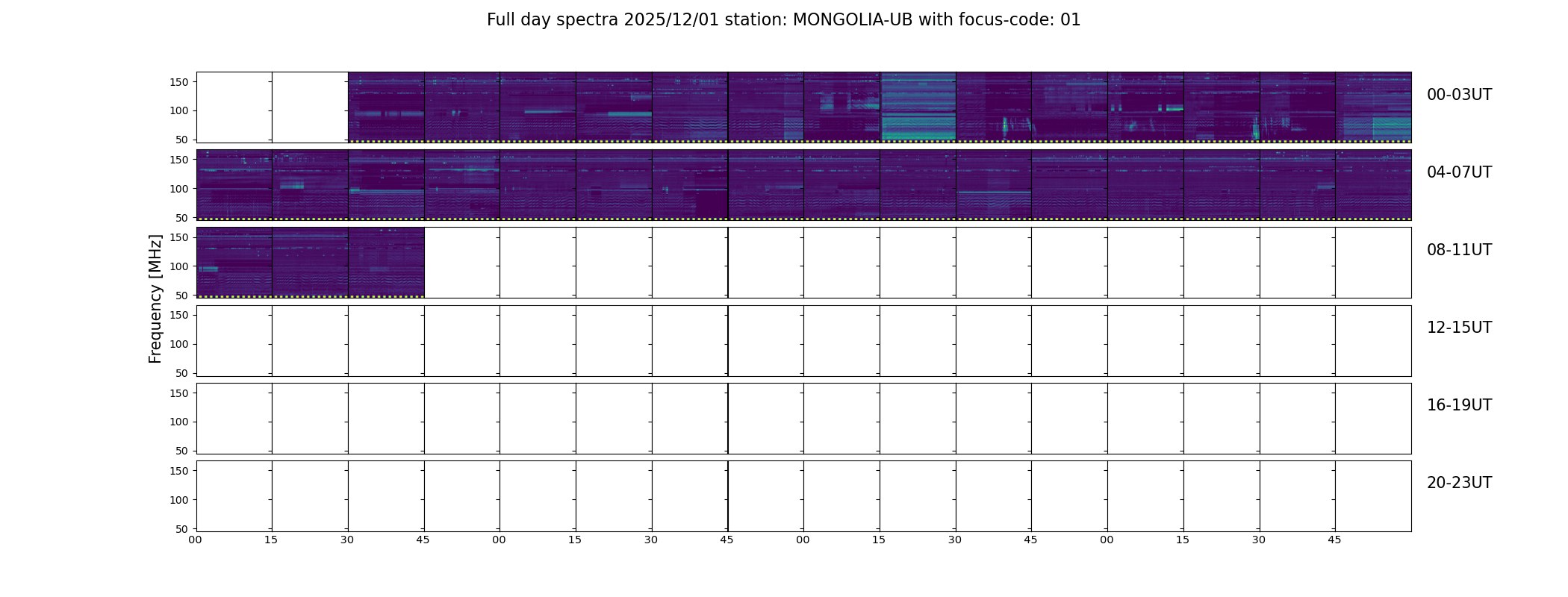 Full day spectra 2025/12/01 station: MONGOLIA-UB with focus-code: 01

Frequency [MHz]

150
100
50
00-03UT

150
100
50
04-07UT

150
100
50
08-11UT

150
100
50
12-15UT

150
100
50
16-19UT

150
100
50
20-23UT

00 15 30 45 00 15 30 45 00 15 30 45 00 15 30 45